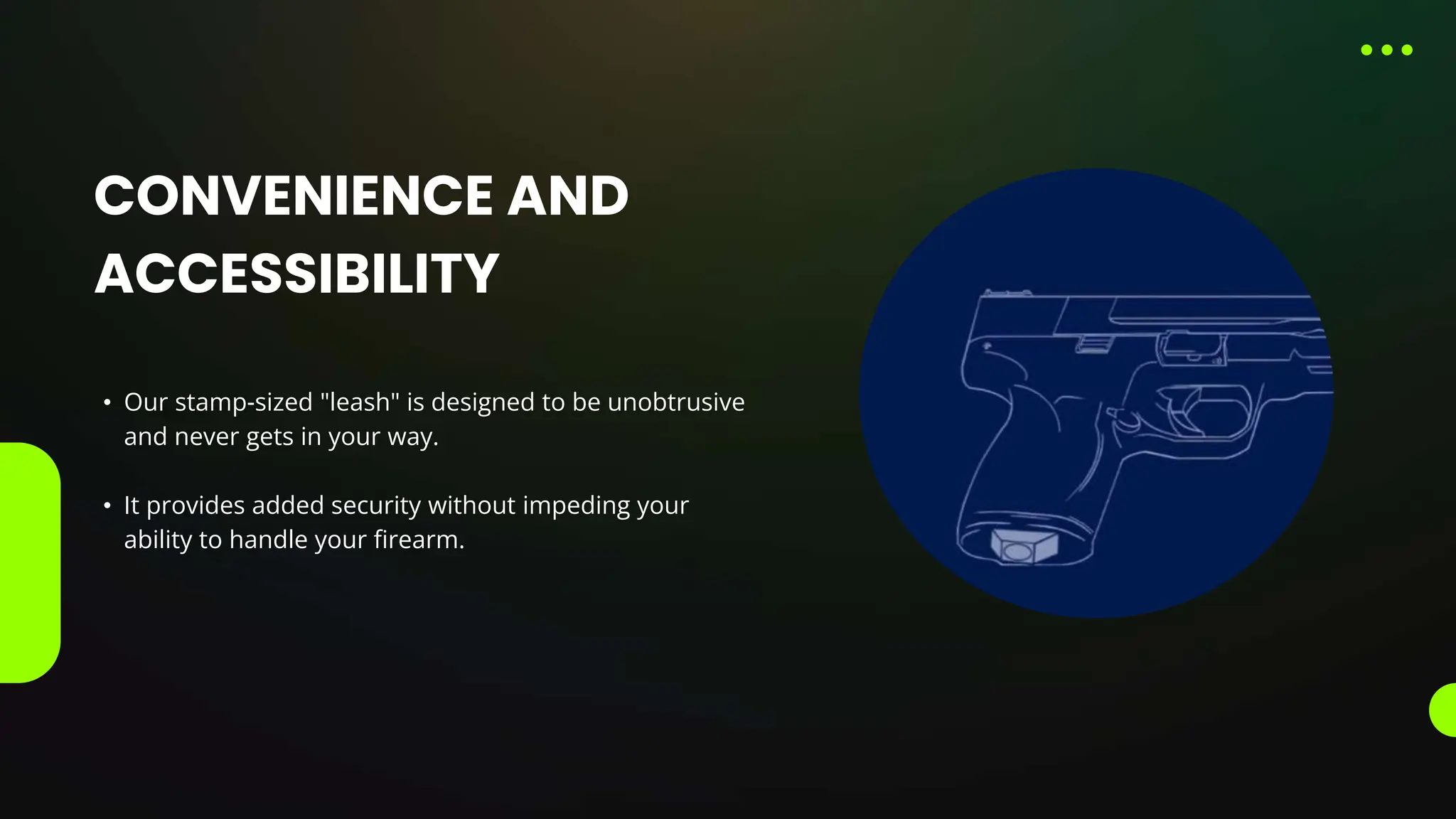 CONVENIENCE AND ACCESSIBILITY

• Our stamp-sized "leash" is designed to be unobtrusive and never gets in your way.

• It provides added security without impeding your ability to handle your firearm.